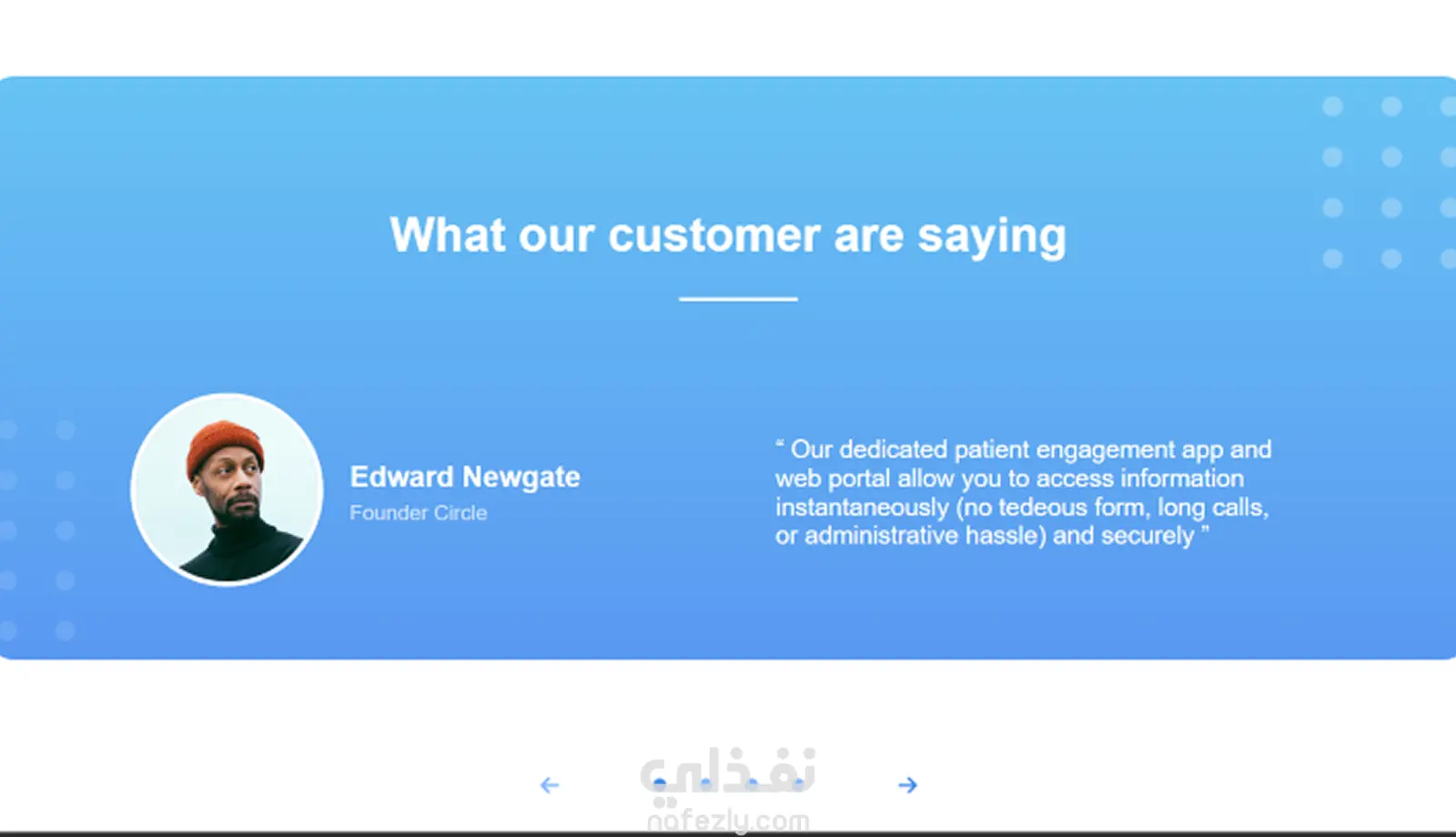 What our customer are saying

Edward Newgate

Founder Circle

“ Our dedicated patient engagement app and web portal allow you to access information instantaneously (no tedeous form, long calls, or administrative hassle) and securely ”

نفذلي
nofezly.com